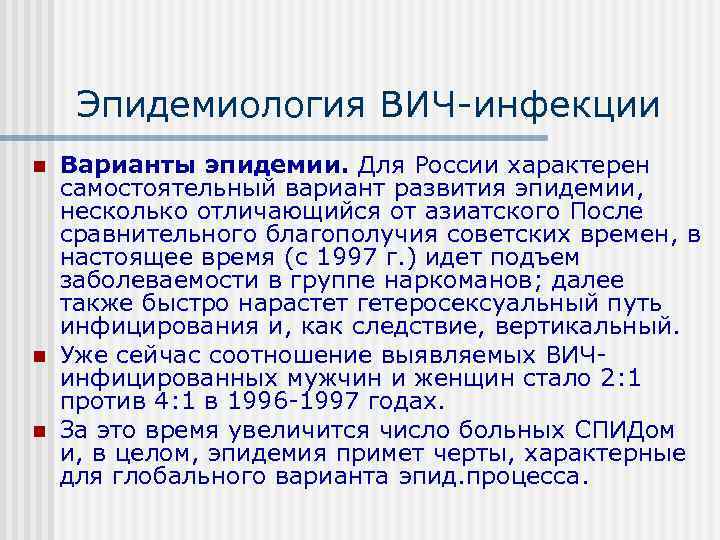 Эпидемиология ВИЧ-инфекции

Варианты эпидемии. Для России характерен самостоятельный вариант развития эпидемии, несколько отличающийся от азиатского После сравнительного благополучия советских времен, в настоящее время (с 1997 г.) идет подъем заболеваемости в группе наркоманов; далее также быстро нарастет гетеросексуальный путь инфицирования и, как следствие, вертикальный.

Уже сейчас соотношение выявляемых ВИЧ-инфицированных мужчин и женщин стало 2:1 против 4:1 в 1996-1997 годах.

За это время увеличится число больных СПИДом и, в целом, эпидемия примет черты, характерные для глобального варианта эпид.процесса.